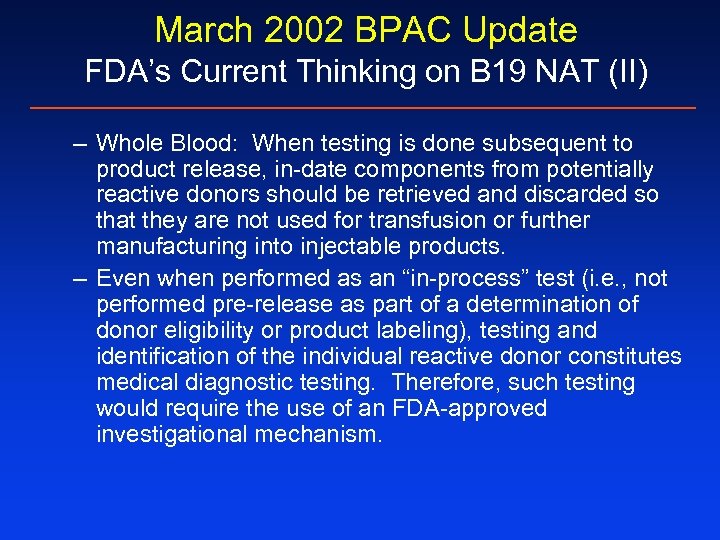 March 2002 BPAC Update
FDA's Current Thinking on B19 NAT (II)

– Whole Blood: When testing is done subsequent to product release, in-date components from potentially reactive donors should be retrieved and discarded so that they are not used for transfusion or further manufacturing into injectable products.

– Even when performed as an "in-process" test (i.e., not performed pre-release as part of a determination of donor eligibility or product labeling), testing and identification of the individual reactive donor constitutes medical diagnostic testing. Therefore, such testing would require the use of an FDA-approved investigational mechanism.